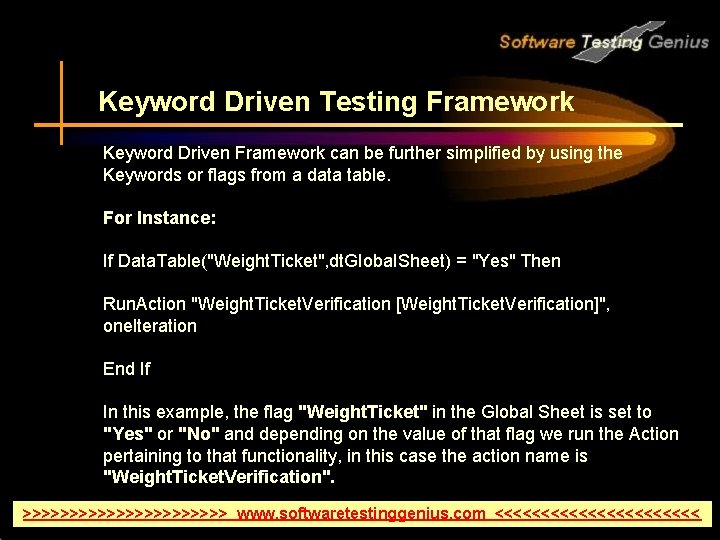 Software Testing Genius

Keyword Driven Testing Framework

Keyword Driven Framework can be further simplified by using the Keywords or flags from a data table.

For Instance:

If DataTable("WeightTicket",dtGlobalSheet) = "Yes" Then

RunAction "WeightTicketVerification [WeightTicketVerification]", oneIteration

End If

In this example, the flag "WeightTicket" in the Global Sheet is set to "Yes" or "No" and depending on the value of that flag we run the Action pertaining to that functionality, in this case the action name is "WeightTicketVerification".

>>>>>>>>>>>>>>>>>>>>>> www.softwaretestinggenius.com <<<<<<<<<<<<<<<<<<<<<<